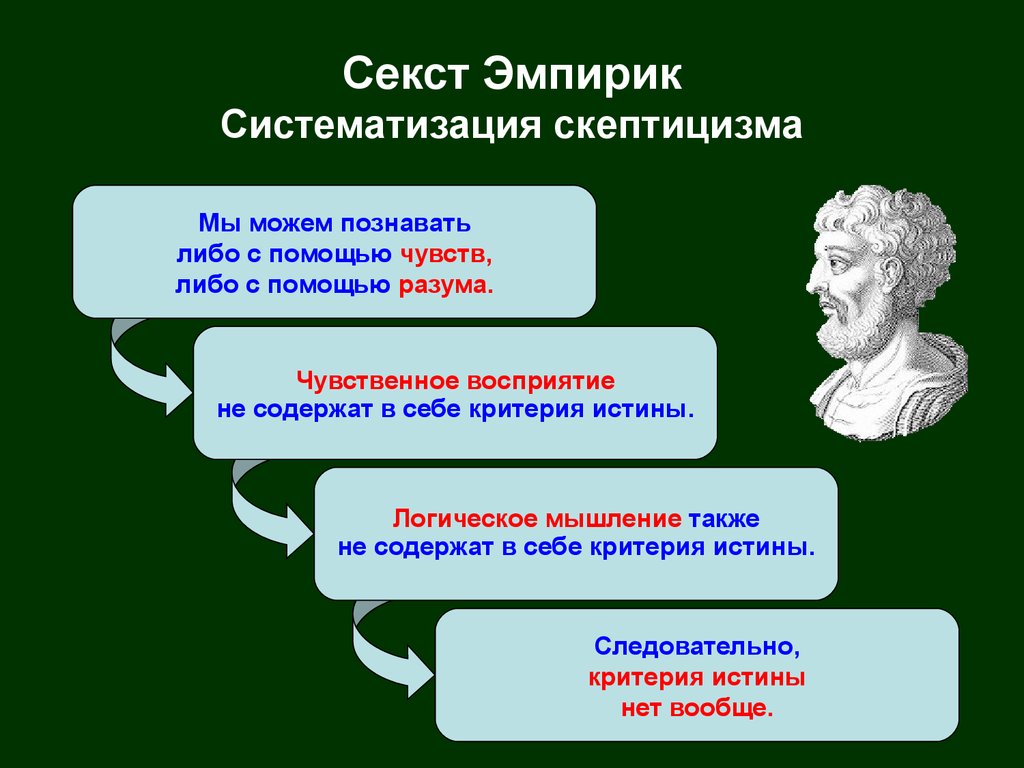 Секст Эмпирик
Систематизация скептицизма

Мы можем познавать либо с помощью чувств, либо с помощью разума.

Чувственное восприятие не содержат в себе критерия истины.

Логическое мышление также не содержат в себе критерия истины.

Следовательно, критерия истины нет вообще.